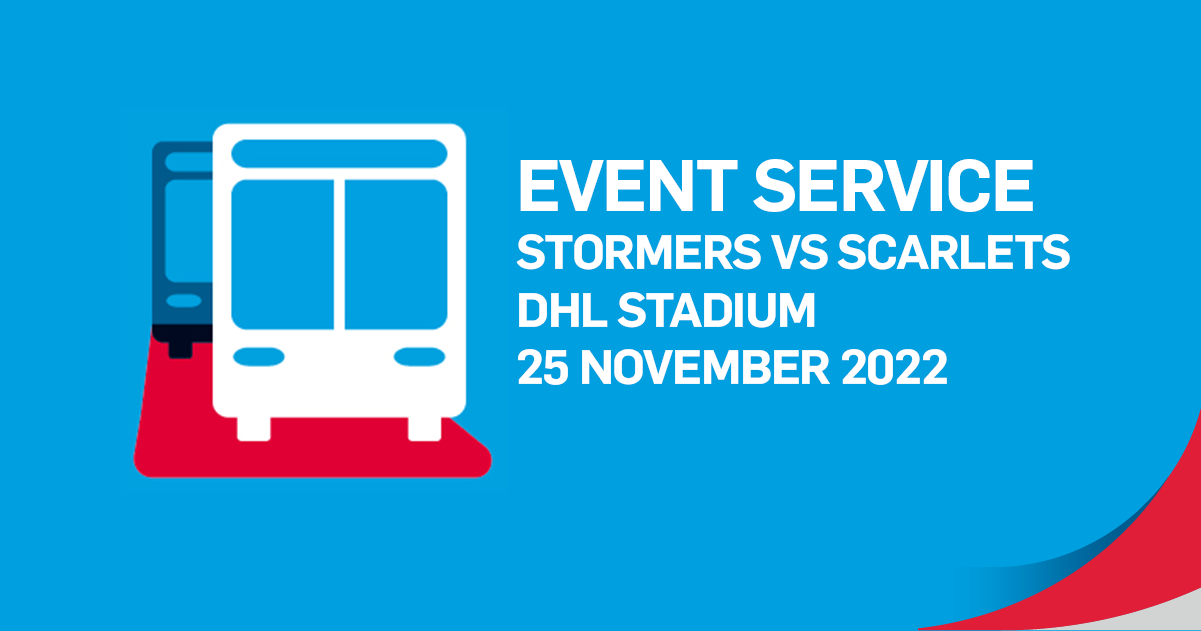 EVENT SERVICE
STORMERS VS SCARLETS
DHL STADIUM
25 NOVEMBER 2022